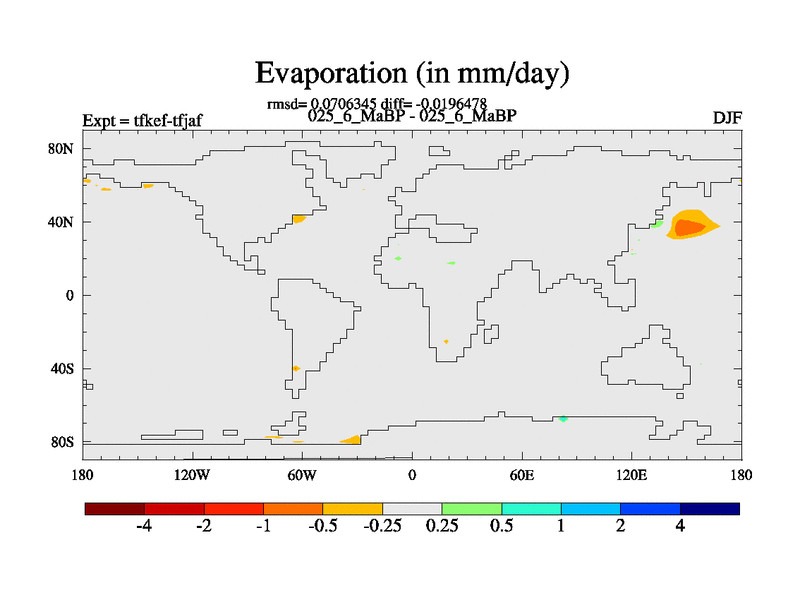 Evaporation (in mm/day)

rmsd= 0.0706345 diff= -0.0196478

Expt = tfkef-tfjaf

025_6_MaBP - 025_6_MaBP

DJF

80N

40N

0

40S

80S

180

120W

60W

0

60E

120E

180

-4

-2

-1

-0.5

-0.25

0.25

0.5

1

2

4